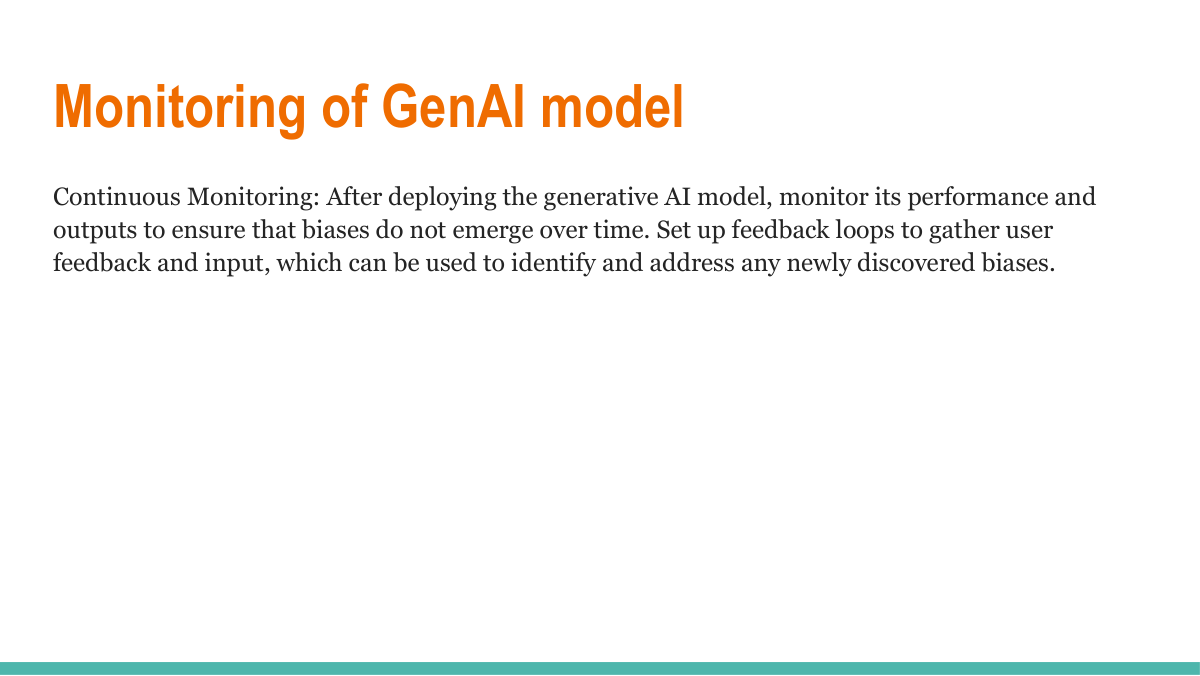 Monitoring of GenAI model

Continuous Monitoring: After deploying the generative AI model, monitor its performance and outputs to ensure that biases do not emerge over time. Set up feedback loops to gather user feedback and input, which can be used to identify and address any newly discovered biases.